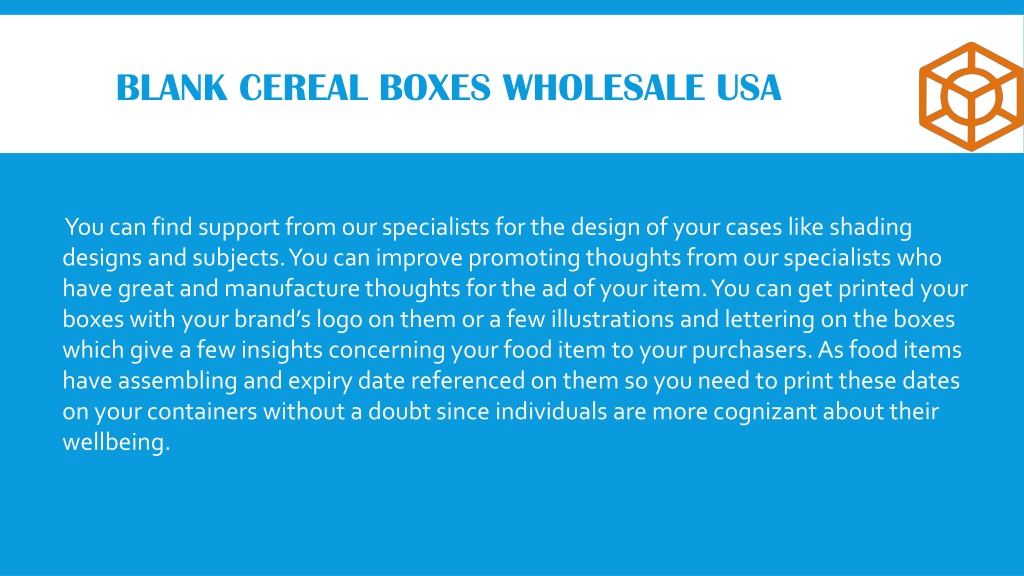 BLANK CEREAL BOXES WHOLESALE USA

You can find support from our specialists for the design of your cases like shading designs and subjects. You can improve promoting thoughts from our specialists who have great and manufacture thoughts for the ad of your item. You can get printed your boxes with your brand's logo on them or a few illustrations and lettering on the boxes which give a few insights concerning your food item to your purchasers. As food items have assembling and expiry date referenced on them so you need to print these dates on your containers without a doubt since individuals are more cognizant about their wellbeing.